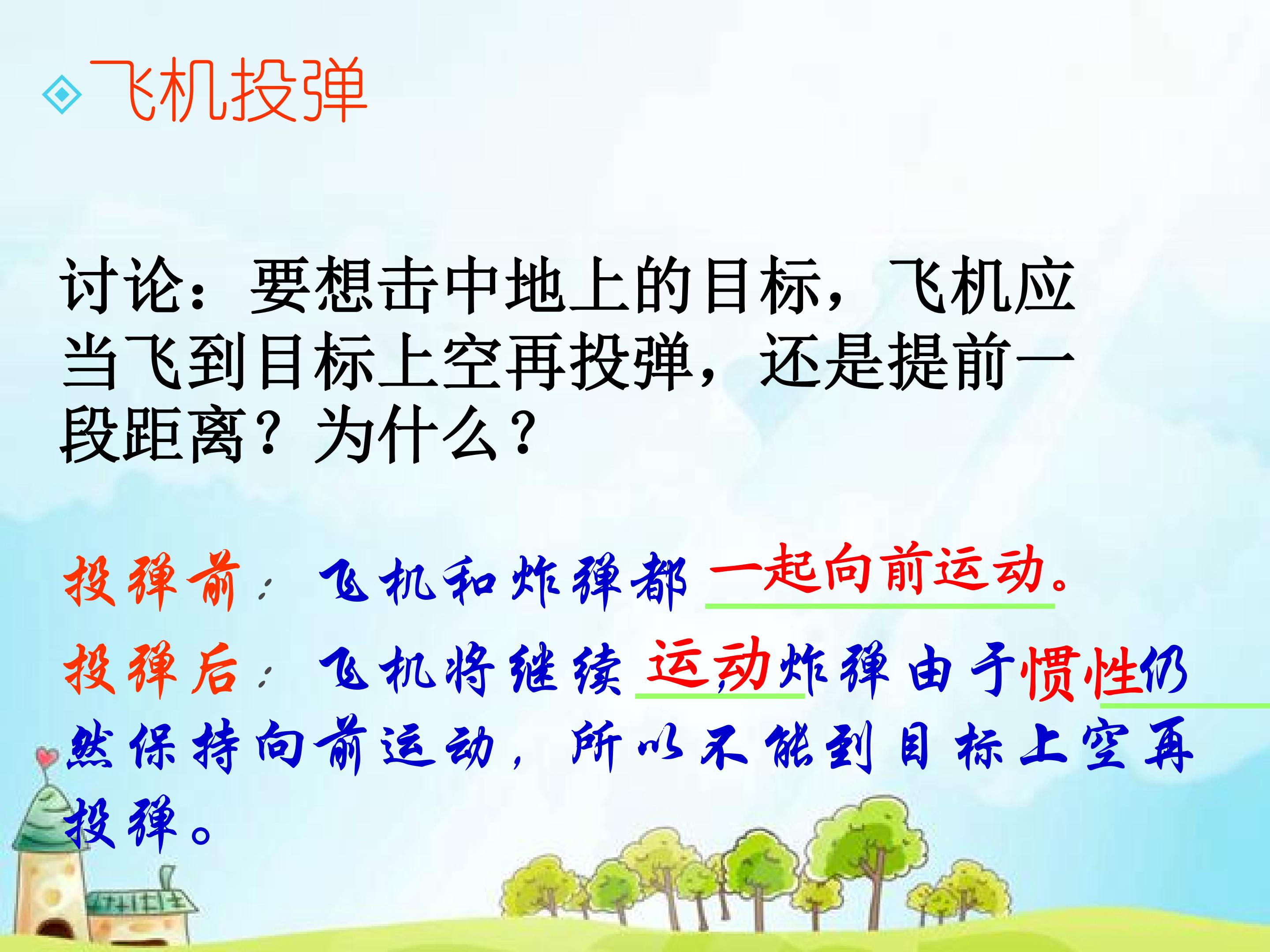 飞机投弹

讨论：要想击中地上的目标，飞机应当飞到目标上空再投弹，还是提前一段距离？为什么？

投弹前：飞机和炸弹都一起向前运动。

投弹后：飞机将继续运动,炸弹由于惯性仍然保持向前运动，所以不能到目标上空再投弹。